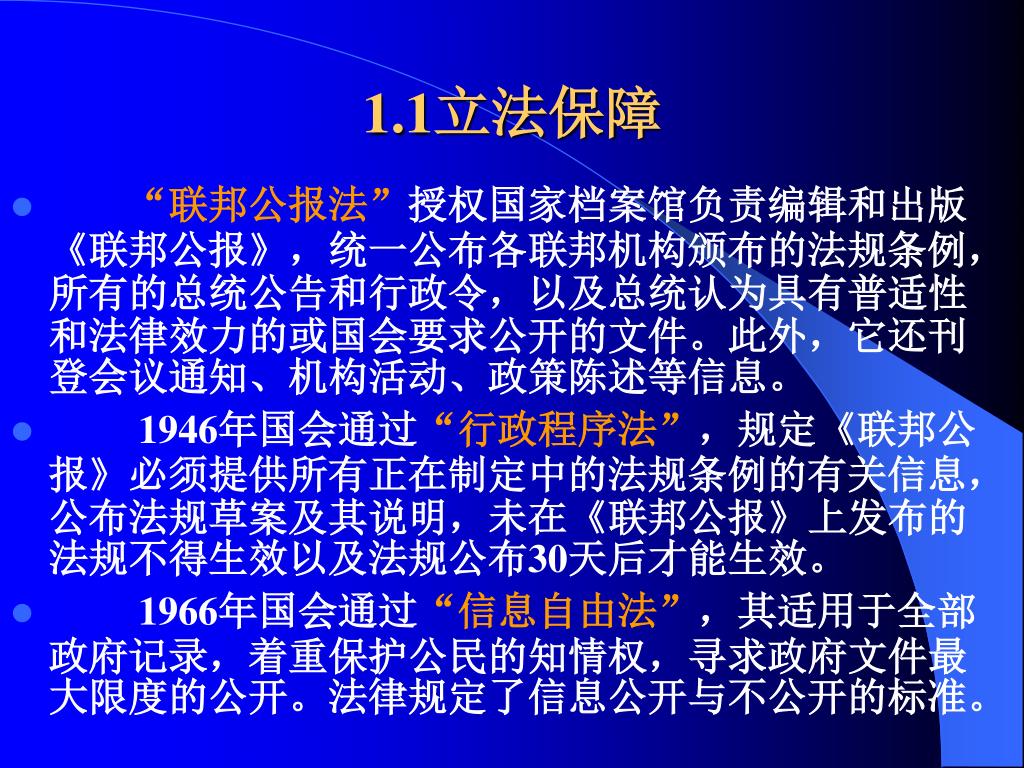 1.1立法保障

“联邦公报法”授权国家档案馆负责编辑和出版《联邦公报》，统一公布各联邦机构颁布的法规条例，所有的总统公告和行政令，以及总统认为具有普适性和法律效力的或国会要求公开的文件。此外，它还刊登会议通知、机构活动、政策陈述等信息。

1946年国会通过“行政程序法”，规定《联邦公报》必须提供所有正在制定中的法规条例的有关信息，公布法规草案及其说明，未在《联邦公报》上发布的法规不得生效以及法规公布30天后才能生效。

1966年国会通过“信息自由法”，其适用于全部政府记录，着重保护公民的知情权，寻求政府文件最大限度的公开。法律规定了信息公开与不公开的标准。